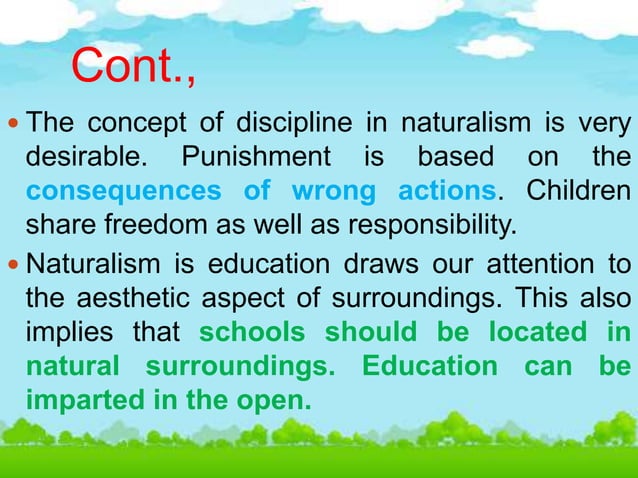 Cont.,

• The concept of discipline in naturalism is very desirable. Punishment is based on the consequences of wrong actions. Children share freedom as well as responsibility.

• Naturalism is education draws our attention to the aesthetic aspect of surroundings. This also implies that schools should be located in natural surroundings. Education can be imparted in the open.